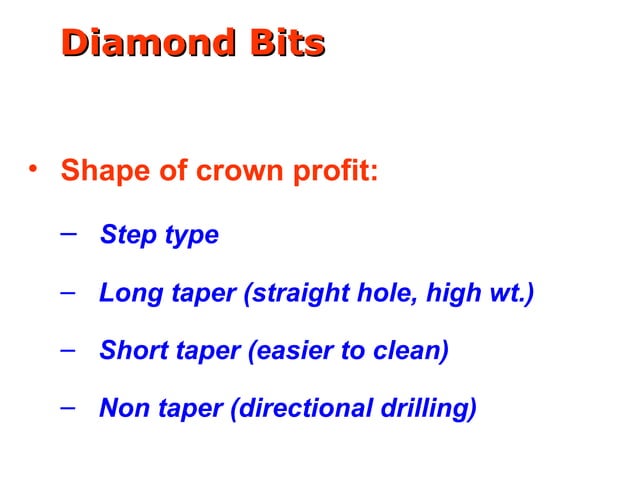 Diamond Bits

• Shape of crown profit:

– Step type

– Long taper (straight hole, high wt.)

– Short taper (easier to clean)

– Non taper (directional drilling)